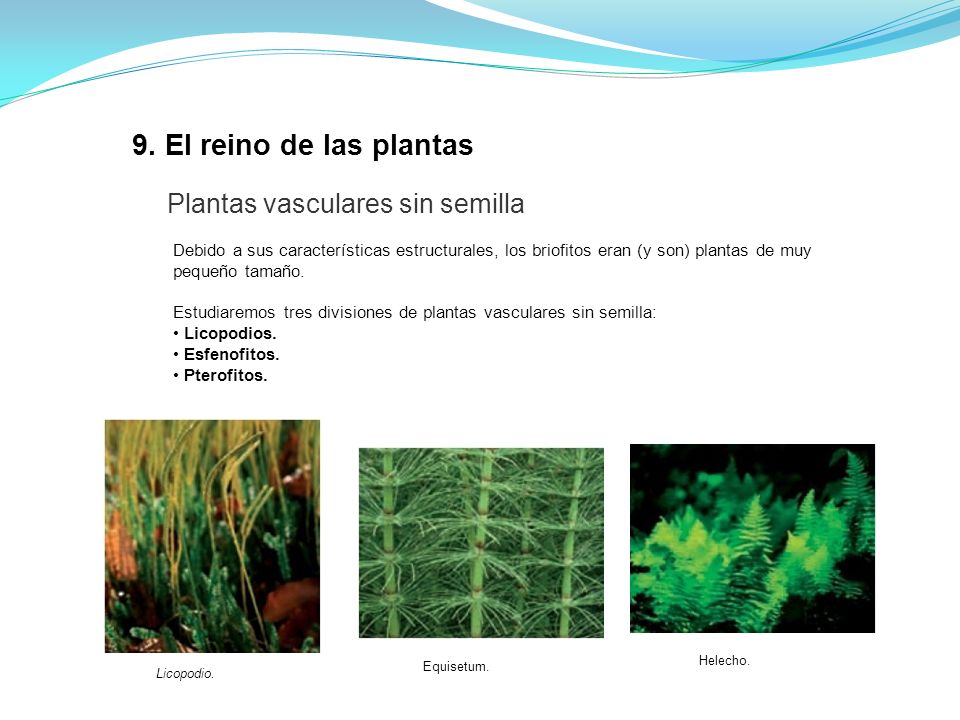 9. El reino de las plantas

Plantas vasculares sin semilla

Debido a sus características estructurales, los briofitos eran (y son) plantas de muy pequeño tamaño.

Estudiaremos tres divisiones de plantas vasculares sin semilla:
• Licopodios.
• Esfenofitos.
• Pterofitos.

Licopodio.

Equisetum.

Helecho.